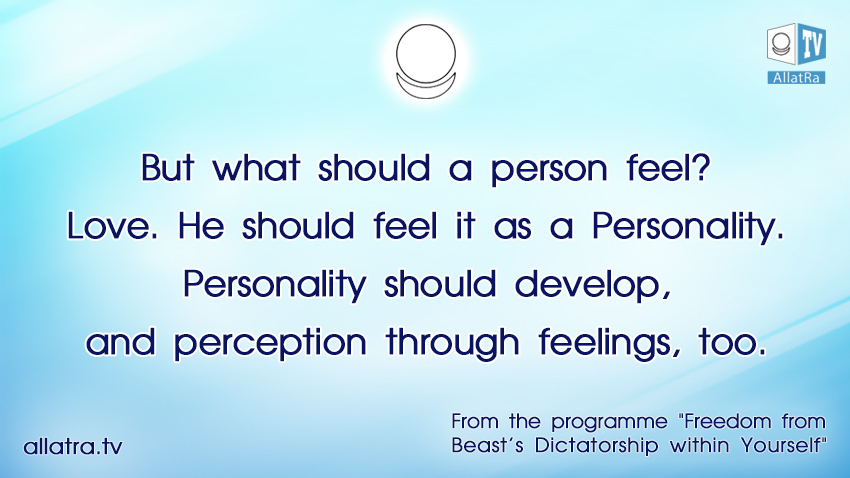 TV
AllatRa

But what should a person feel? Love. He should feel it as a Personality. Personality should develop, and perception through feelings, too.

allatra.tv

From the programme "Freedom from Beast's Dictatorship within Yourself"